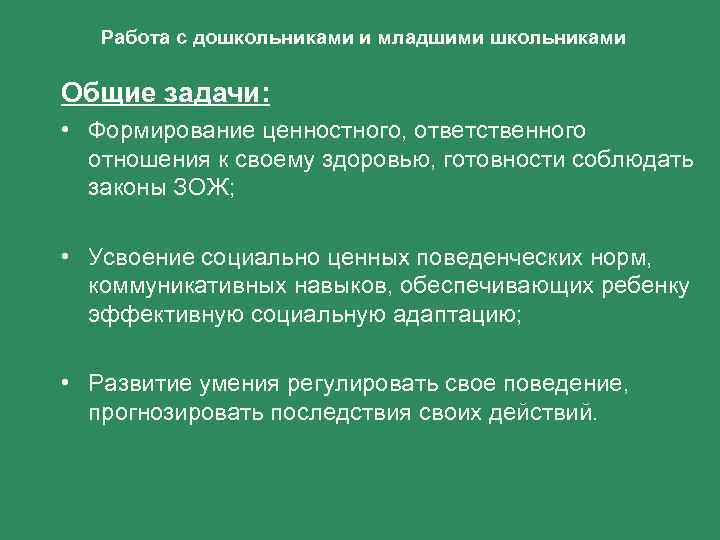 Работа с дошкольниками и младшими школьниками

Общие задачи:

• Формирование ценностного, ответственного отношения к своему здоровью, готовности соблюдать законы ЗОЖ;

• Усвоение социально ценных поведенческих норм, коммуникативных навыков, обеспечивающих ребенку эффективную социальную адаптацию;

• Развитие умения регулировать свое поведение, прогнозировать последствия своих действий.